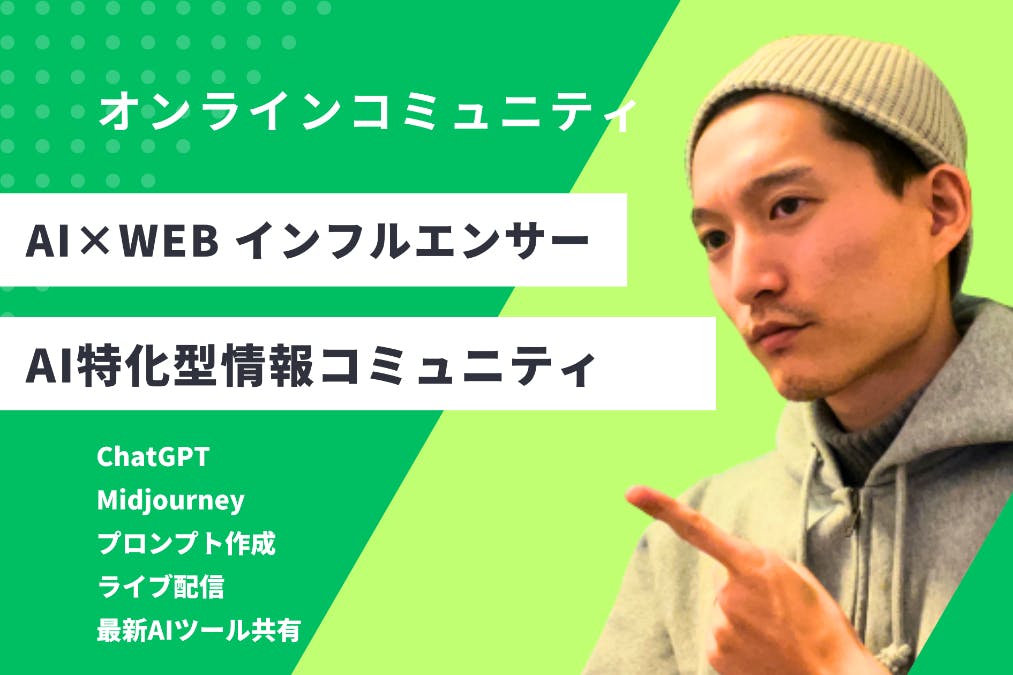 オンラインコミュニティ

AI×WEB インフルエンサー

AI特化型情報コミュニティ

ChatGPT
Midjourney
プロンプト作成
ライブ配信
最新AIツール共有